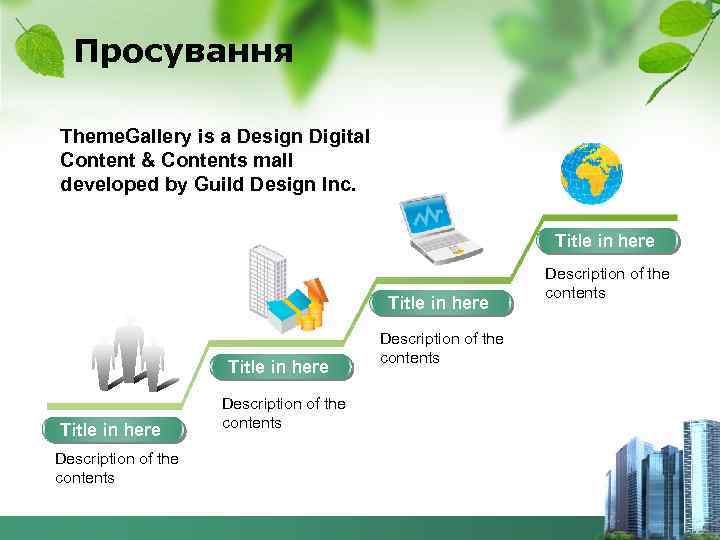 Просування

ThemeGallery is a Design Digital Content & Contents mall developed by Guild Design Inc.

Title in here

Description of the contents

Title in here

Description of the contents

Title in here

Description of the contents

Title in here

Description of the contents